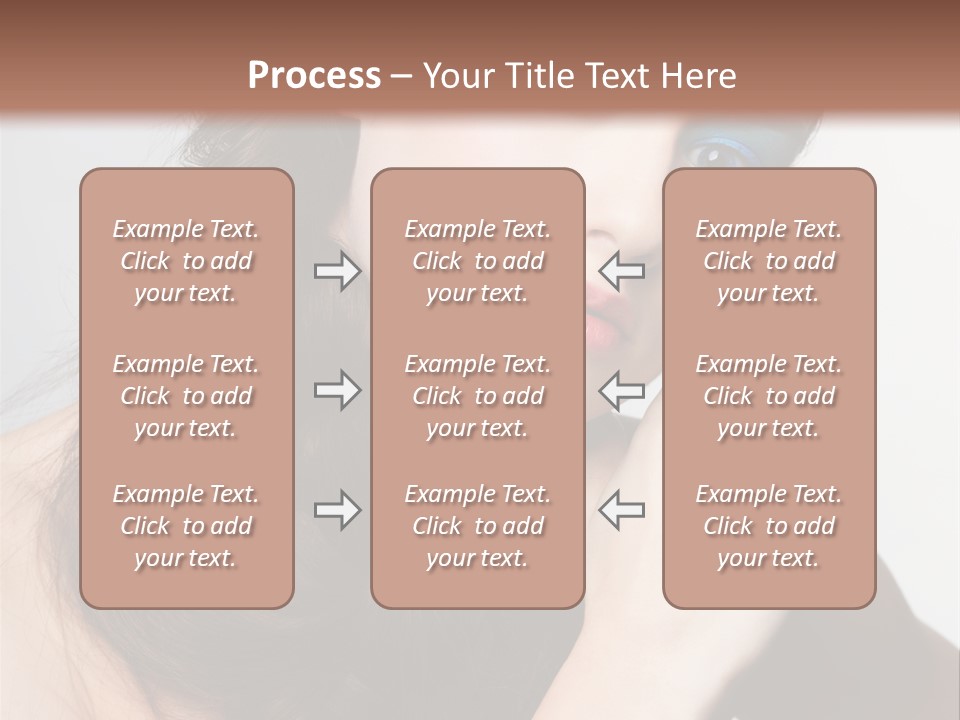 Process – Your Title Text Here

Example Text. Click to add your text.

Example Text. Click to add your text.

Example Text. Click to add your text.

Example Text. Click to add your text.

Example Text. Click to add your text.

Example Text. Click to add your text.

Example Text. Click to add your text.

Example Text. Click to add your text.

Example Text. Click to add your text.